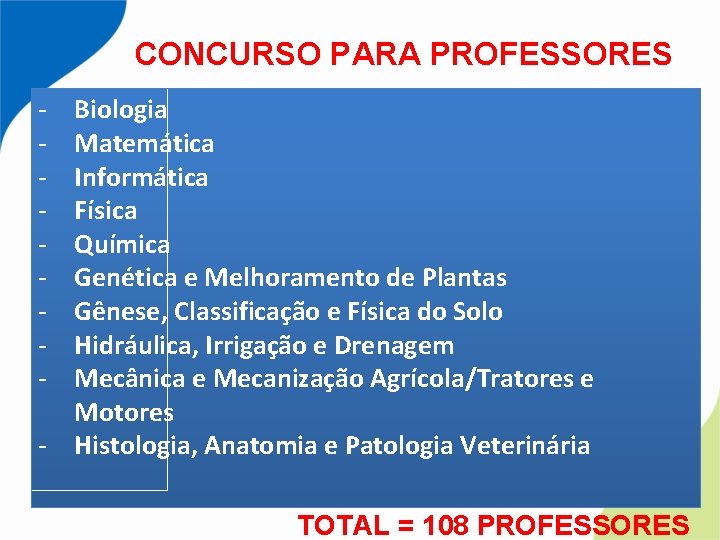 CONCURSO PARA PROFESSORES

- Biologia
- Matemática
- Informática
- Física
- Química
- Genética e Melhoramento de Plantas
- Gênese, Classificação e Física do Solo
- Hidráulica, Irrigação e Drenagem
- Mecânica e Mecanização Agrícola/Tratores e Motores
- Histologia, Anatomia e Patologia Veterinária

TOTAL = 108 PROFESSORES